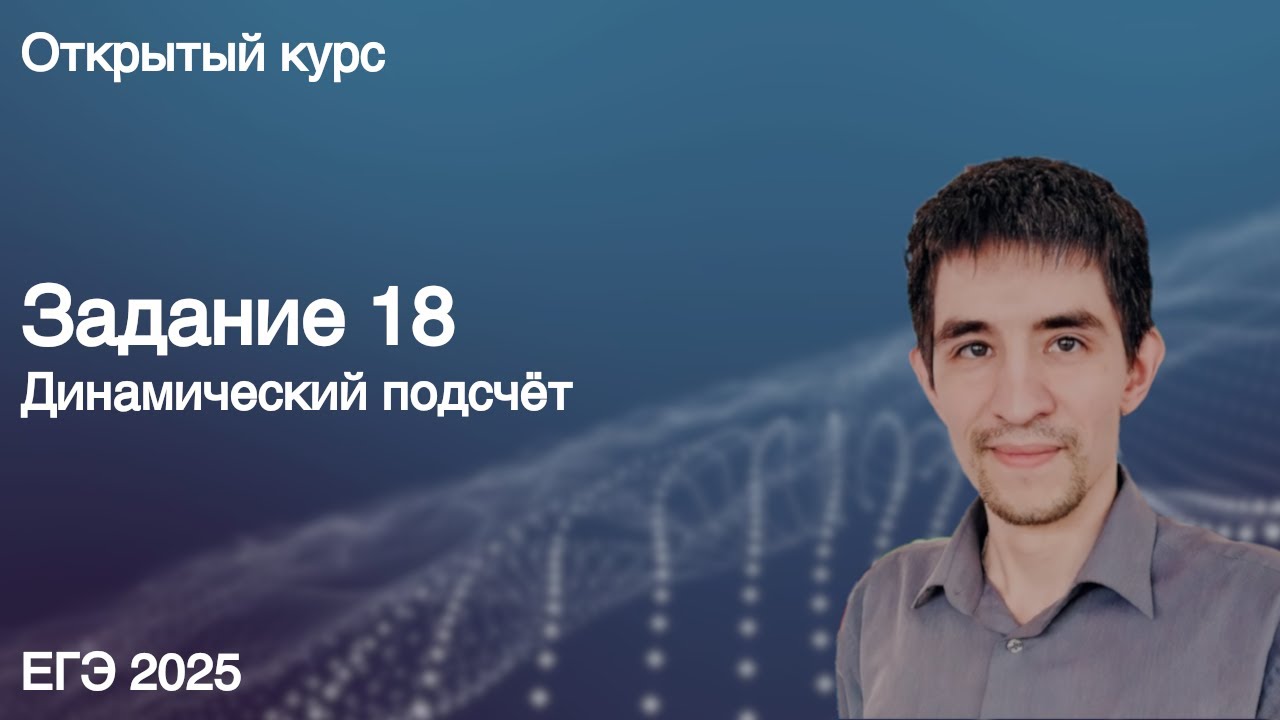 Открытый курс

Задание 18
Динамический подсчёт

ЕГЭ 2025